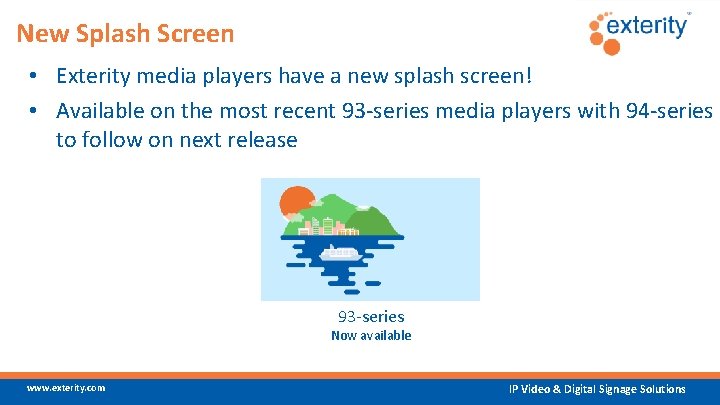 New Splash Screen

exterity

• Exterity media players have a new splash screen!
• Available on the most recent 93-series media players with 94-series to follow on next release

93-series
Now available

www.exterity.com

IP Video & Digital Signage Solutions